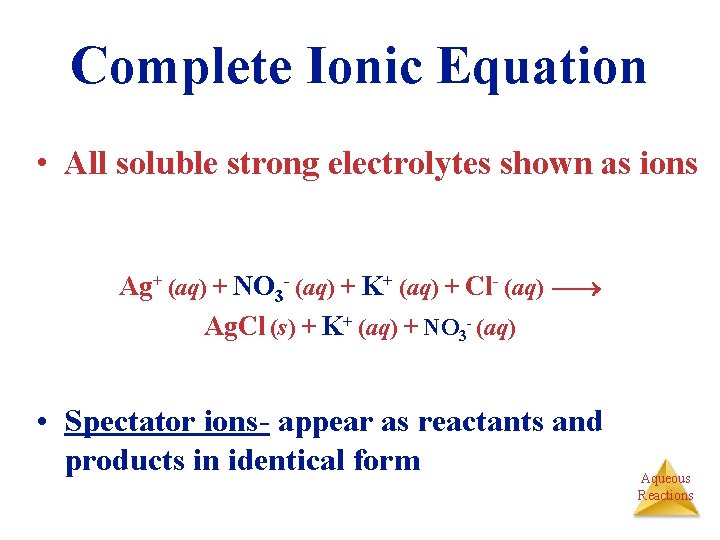 Complete Ionic Equation

• All soluble strong electrolytes shown as ions

$Ag^+ (aq) + NO_3^- (aq) + K^+ (aq) + Cl^- (aq) \longrightarrow$
$AgCl (s) + K^+ (aq) + NO_3^- (aq)$

• Spectator ions- appear as reactants and products in identical form

Aqueous Reactions